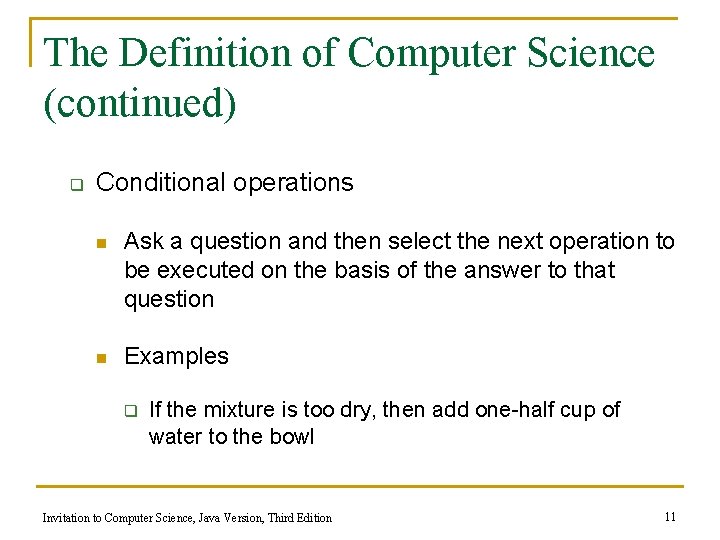 The Definition of Computer Science (continued)

Conditional operations

Ask a question and then select the next operation to be executed on the basis of the answer to that question

Examples

If the mixture is too dry, then add one-half cup of water to the bowl

Invitation to Computer Science, Java Version, Third Edition

11